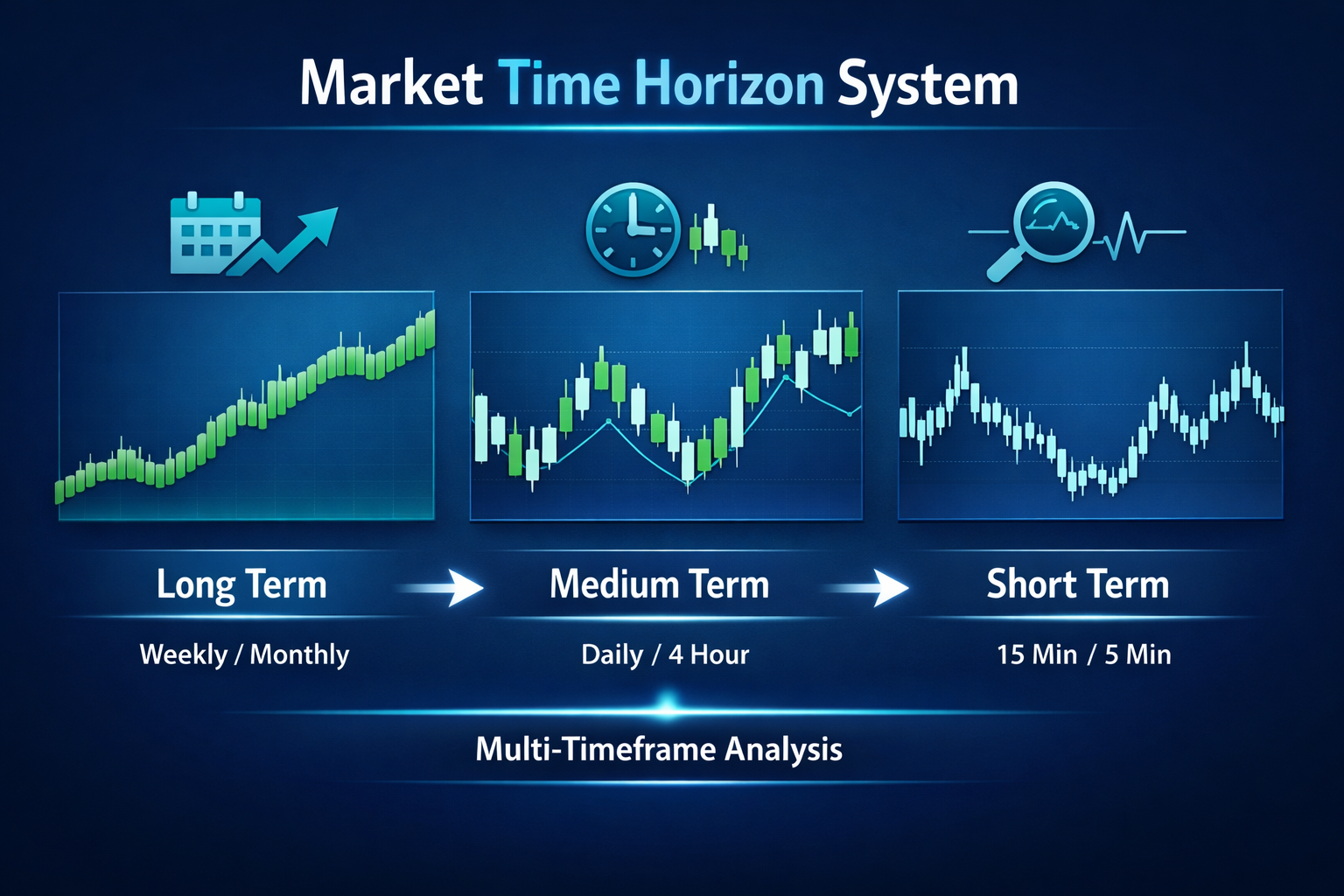 Market Time Horizon System

Long Term

Weekly / Monthly

Medium Term

Daily / 4 Hour

Short Term

15 Min / 5 Min

Multi-Timeframe Analysis